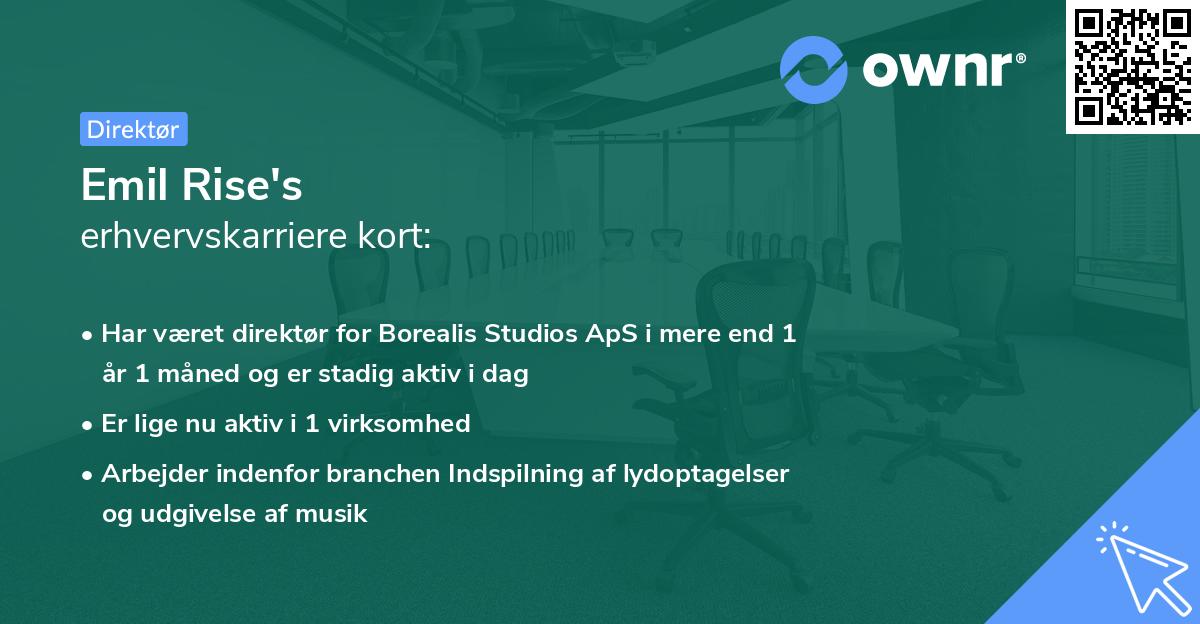 ownr®

Direktør

Emil Rise's
erhvervskarriere kort:

• Har været direktør for Borealis Studios ApS i mere end 1 år 1 måned og er stadig aktiv i dag

• Er lige nu aktiv i 1 virksomhed

• Arbejder indenfor branchen Indspilning af lydoptagelser og udgivelse af musik